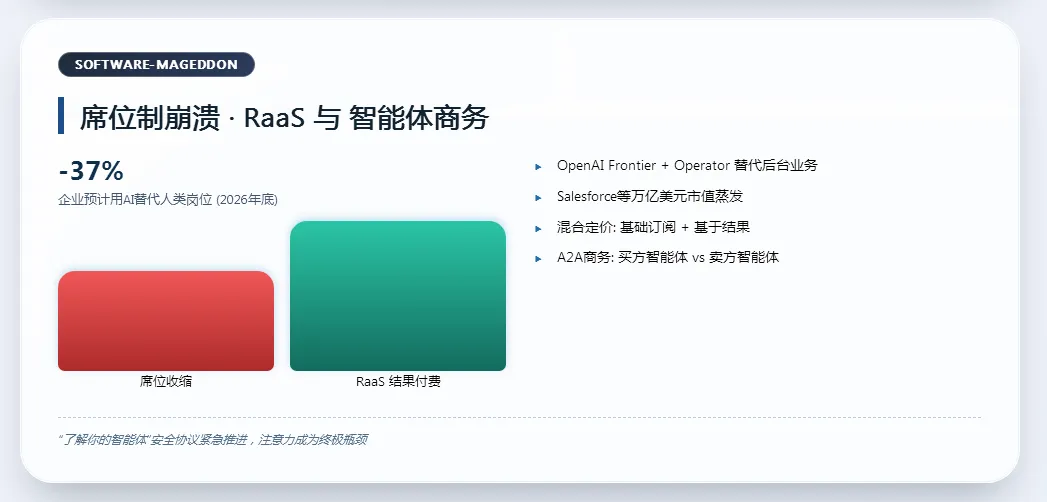 SOFTWARE-MAGEDDON

席位制崩溃 · RaaS 与 智能体商务

-37%

企业预计用AI替代人类岗位 (2026年底)

席位收缩

RaaS 结果付费

OpenAI Frontier + Operator 替代后台业务

Salesforce等万亿美元市值蒸发

混合定价: 基础订阅 + 基于结果

A2A商务: 买方智能体 vs 卖方智能体

"了解你的智能体"安全协议紧急推进，注意力成为终极瓶颈